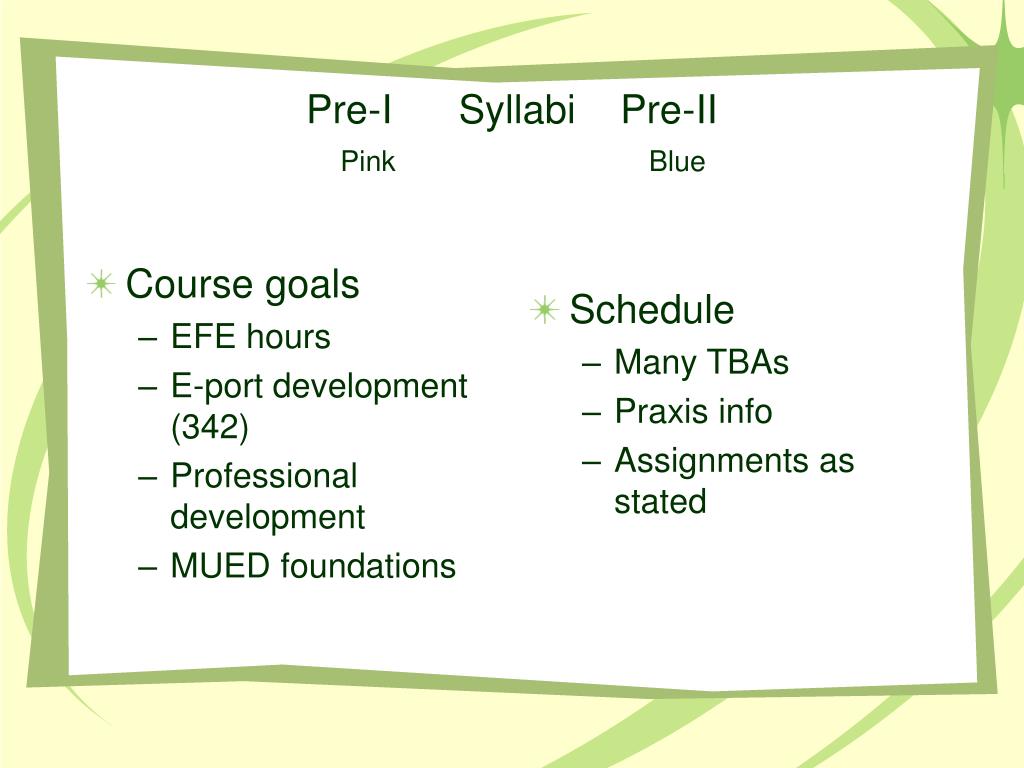 Pre-I Syllabi Pre-II
Pink Blue

Course goals
– EFE hours
– E-port development (342)
– Professional development
– MUED foundations

Schedule
– Many TBAs
– Praxis info
– Assignments as stated